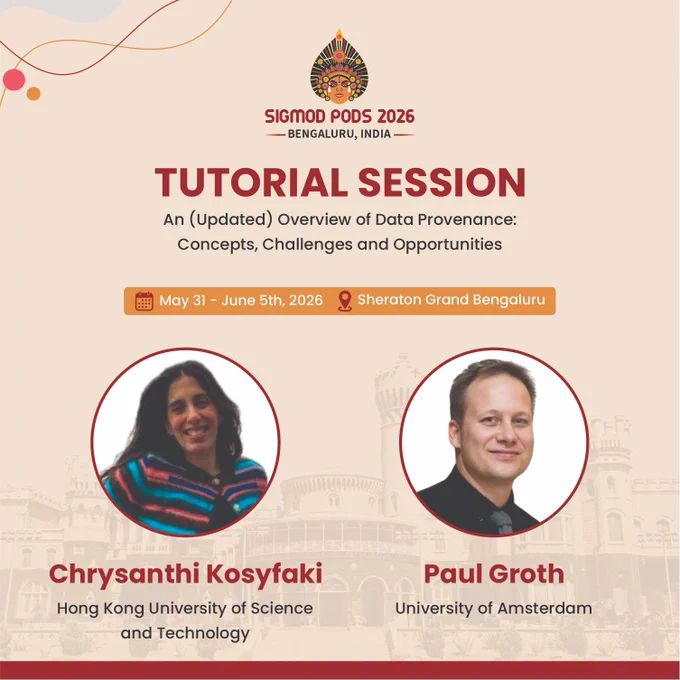 SIGMOD PODS 2026
BENGALURU, INDIA

TUTORIAL SESSION

An (Updated) Overview of Data Provenance: Concepts, Challenges and Opportunities

May 31 - June 5th, 2026 Sheraton Grand Bengaluru

Chrysanthi Kosyfaki
Hong Kong University of Science and Technology

Paul Groth
University of Amsterdam